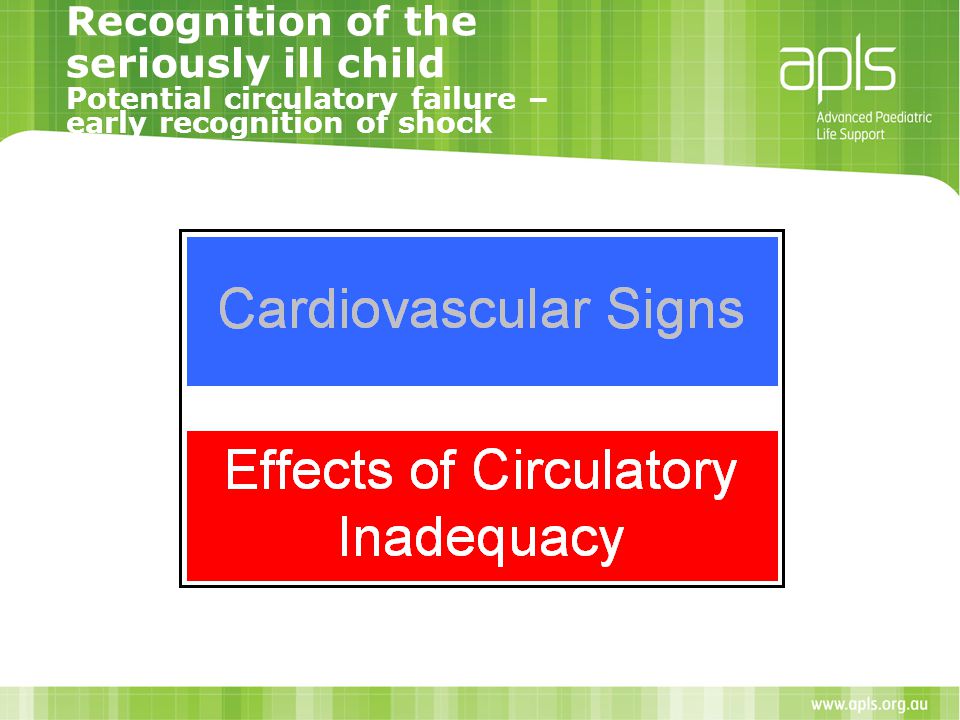 Recognition of the seriously ill child
Potential circulatory failure – early recognition of shock

apls
Advanced Paediatric Life Support

Cardiovascular Signs

Effects of Circulatory Inadequacy

www.apls.org.au